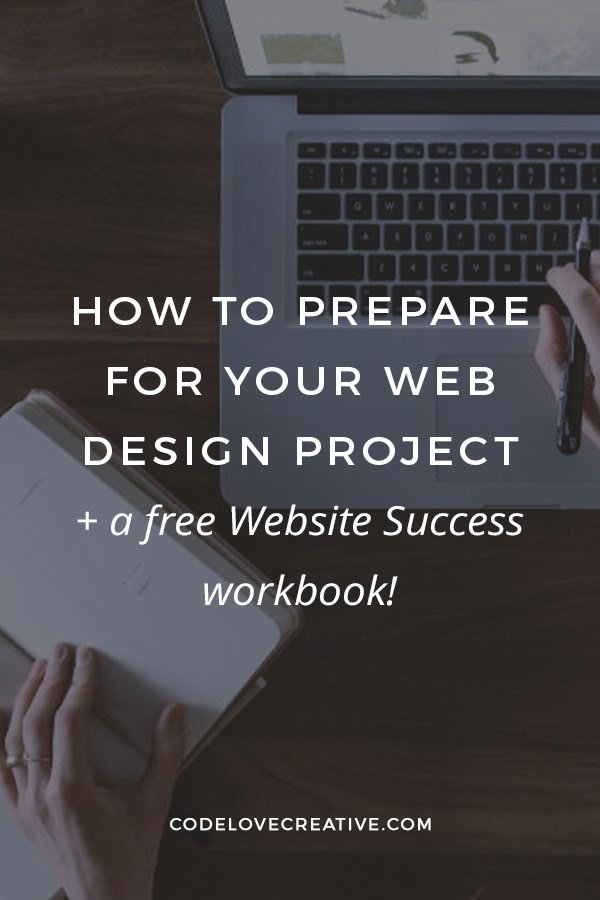 HOW TO PREPARE FOR YOUR WEB DESIGN PROJECT
+ a free Website Success workbook!

CODELOVECREATIVE.COM